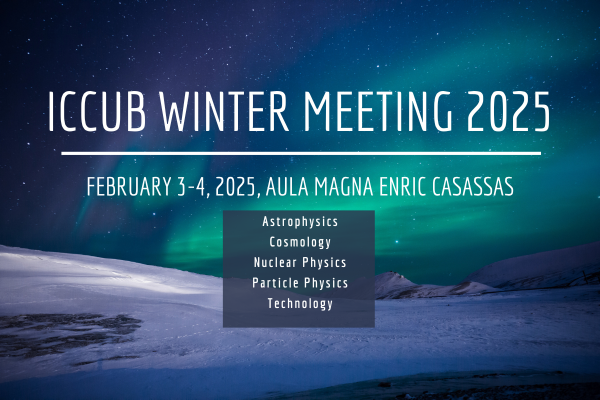 ICCUB WINTER MEETING 2025

FEBRUARY 3-4, 2025, AULA MAGNA ENRIC CASASSAS

Astrophysics
Cosmology
Nuclear Physics
Particle Physics
Technology